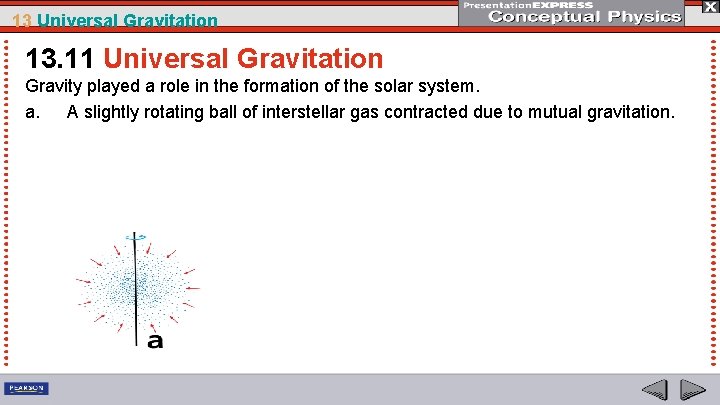 13 Universal Gravitation

PresentationEXPRESS
Conceptual Physics

X

13.11 Universal Gravitation

Gravity played a role in the formation of the solar system.

a. A slightly rotating ball of interstellar gas contracted due to mutual gravitation.

a

PEARSON